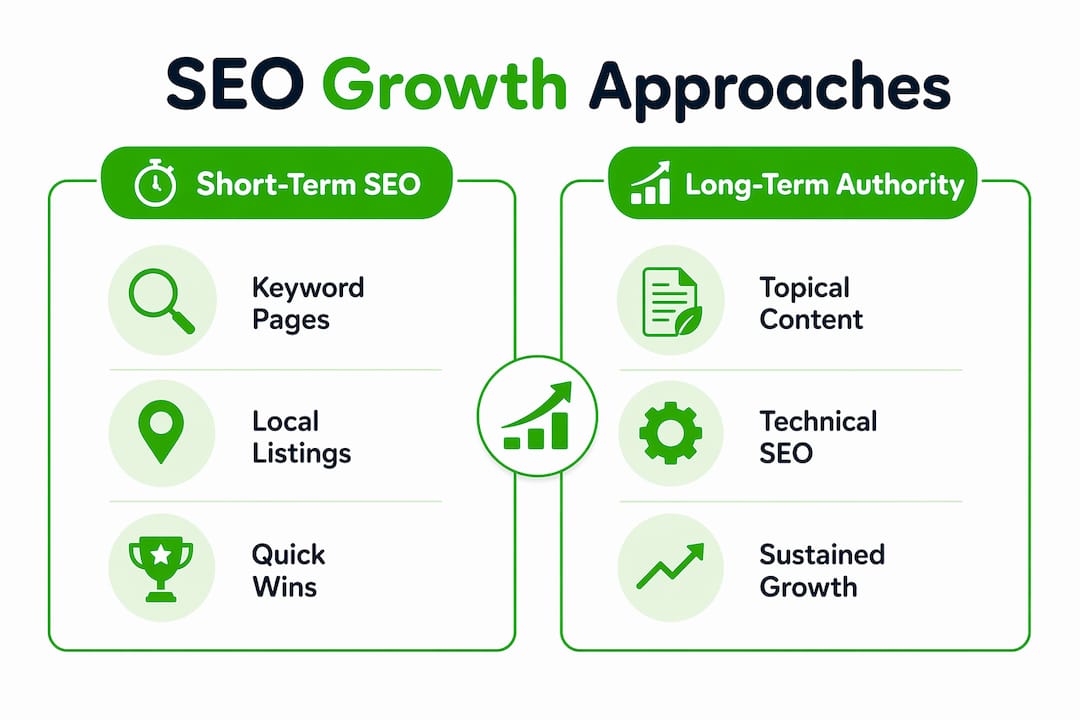 SEO Growth Approaches

Short-Term SEO

Keyword Pages

Local Listings

Quick Wins

Long-Term Authority

Topical Content

Technical SEO

Sustained Growth